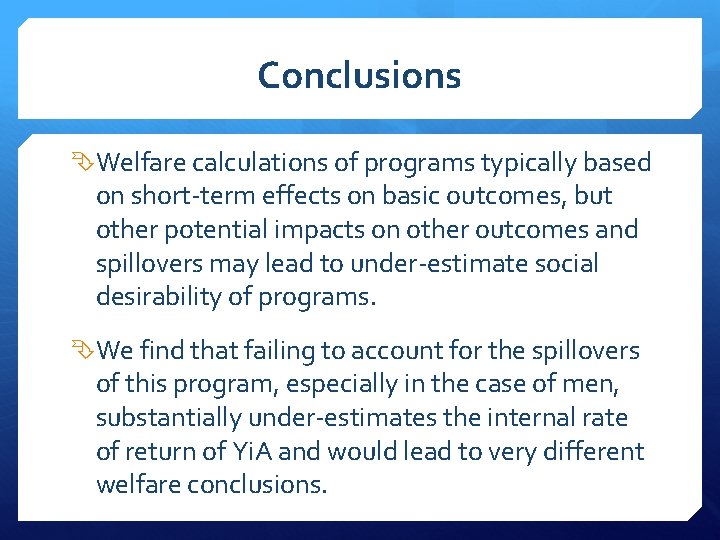 Conclusions

Welfare calculations of programs typically based on short-term effects on basic outcomes, but other potential impacts on other outcomes and spillovers may lead to under-estimate social desirability of programs.

We find that failing to account for the spillovers of this program, especially in the case of men, substantially under-estimates the internal rate of return of YiA and would lead to very different welfare conclusions.